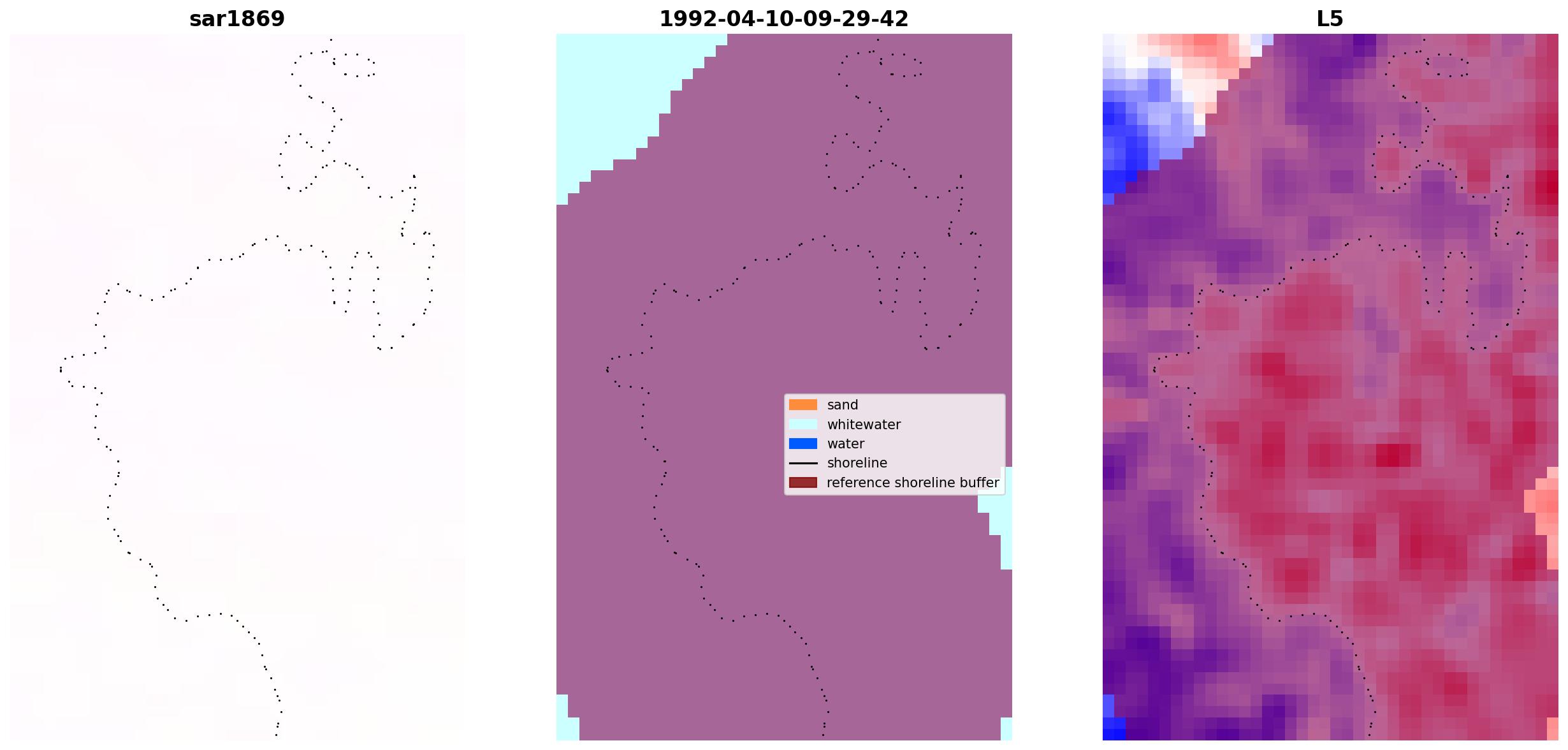 sar1869

1992-04-10-09-29-42

sand
whitewater
water
shoreline
reference shoreline buffer

L5